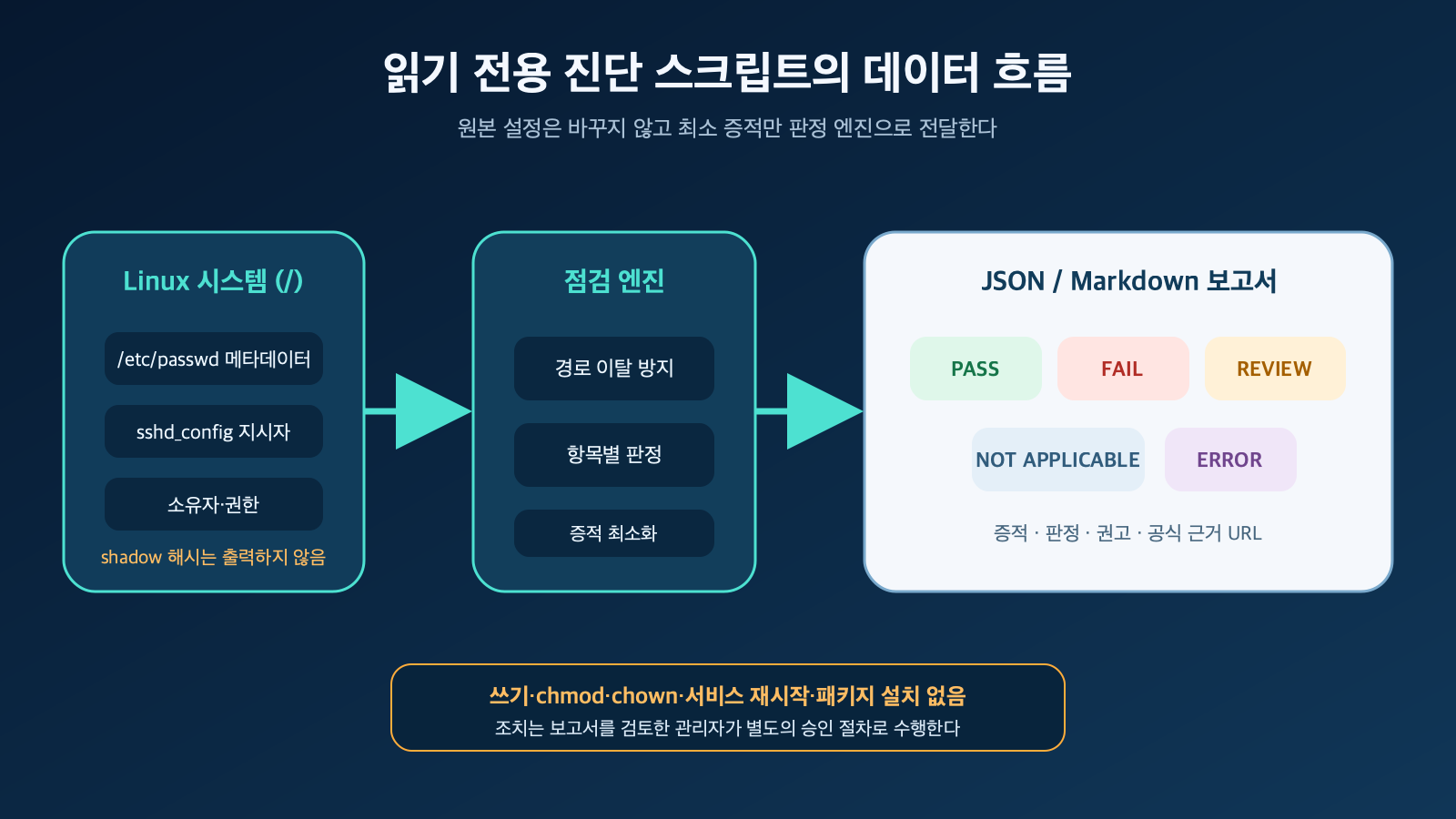 읽기 전용 진단 스크립트의 데이터 흐름

원본 설정은 바꾸지 않고 최소 증적만 판정 엔진으로 전달한다

Linux 시스템 (/)

/etc/passwd 메타데이터

sshd_config 지시자

소유자·권한

shadow 해시는 출력하지 않음

점검 엔진

경로 이탈 방지

항목별 판정

증적 최소화

JSON / Markdown 보고서

PASS

FAIL

REVIEW

NOT APPLICABLE

ERROR

증적 · 판정 · 권고 · 공식 근거 URL

쓰기·chmod·chown·서비스 재시작·패키지 설치 없음

조치는 보고서를 검토한 관리자가 별도의 승인 절차로 수행한다